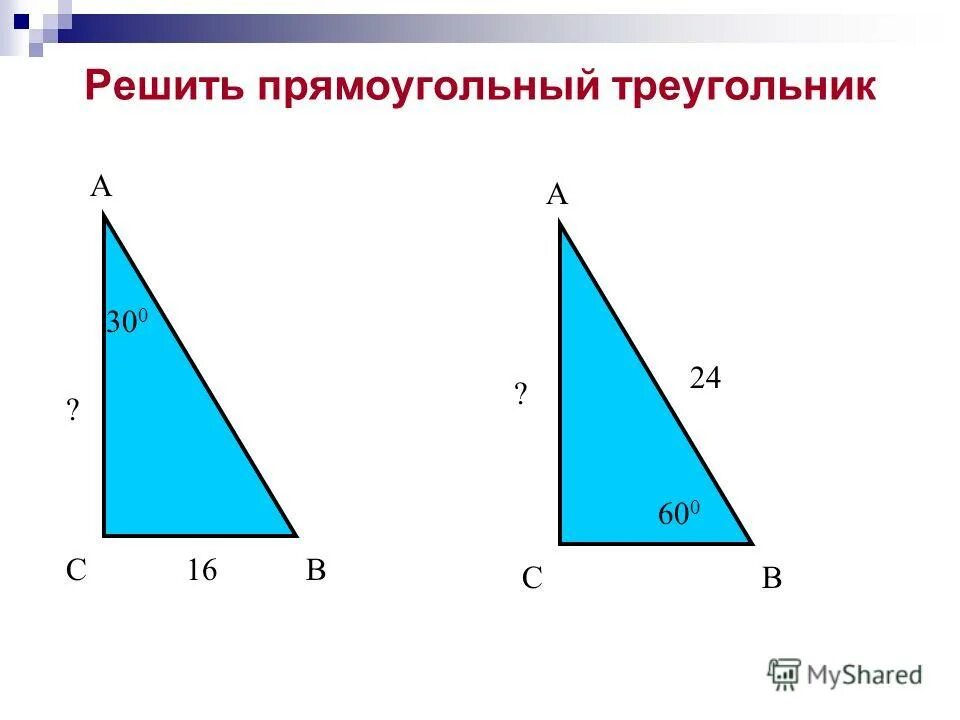 Решить прямоугольный треугольник

A

$30^0$

?

C 16 B

A

24

?

$60^0$

C B

MyShared